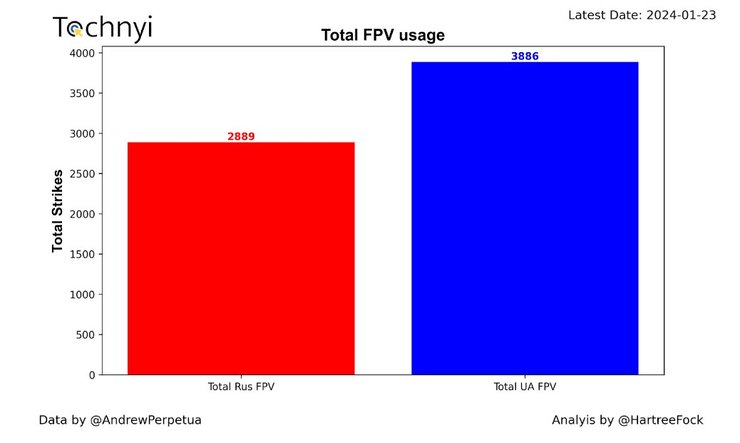 Technyi

Latest Date: 2024-01-23

Total FPV usage

Total Strikes

4000
3500
3000
2500
2000
1500
1000
500
0

2889
3886

Total Rus FPV
Total UA FPV

Data by @AndrewPerpetua

Analyis by @HartreeFock